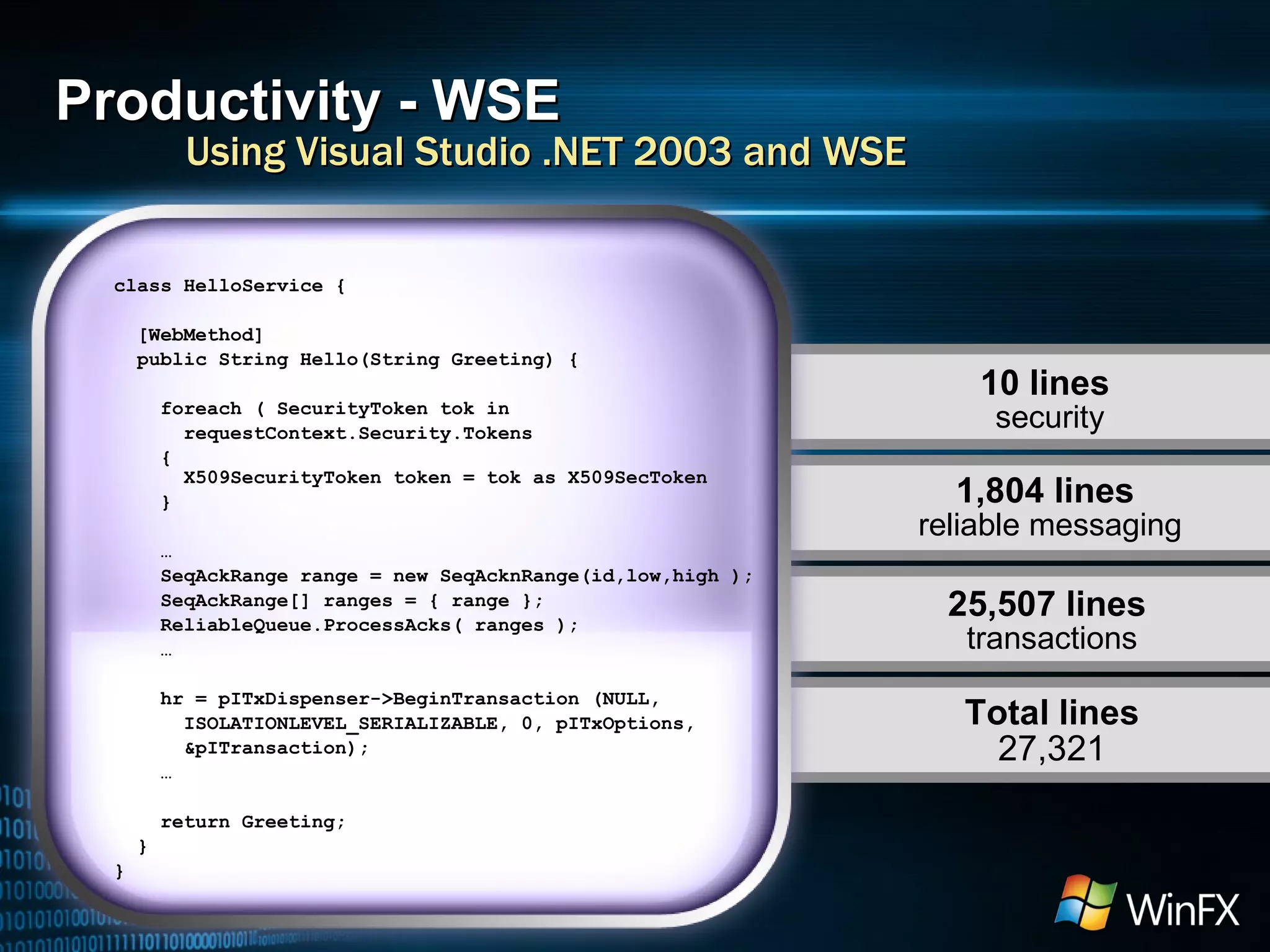 Productivity - WSE
Using Visual Studio .NET 2003 and WSE

class HelloService {

[WebMethod]
public String Hello(String Greeting) {

foreach ( SecurityToken tok in
requestContext.Security.Tokens
{
X509SecurityToken token = tok as X509SecToken
}

…
SeqAckRange range = new SeqAcknRange(id,low,high );
SeqAckRange[] ranges = { range };
ReliableQueue.ProcessAcks( ranges );
…

hr = pITxDispenser->BeginTransaction (NULL,
ISOLATIONLEVEL_SERIALIZABLE, 0, pITxOptions,
&pITransaction);
…

return Greeting;
}
}

10 lines
security

1,804 lines
reliable messaging

25,507 lines
transactions

Total lines
27,321

WinFX